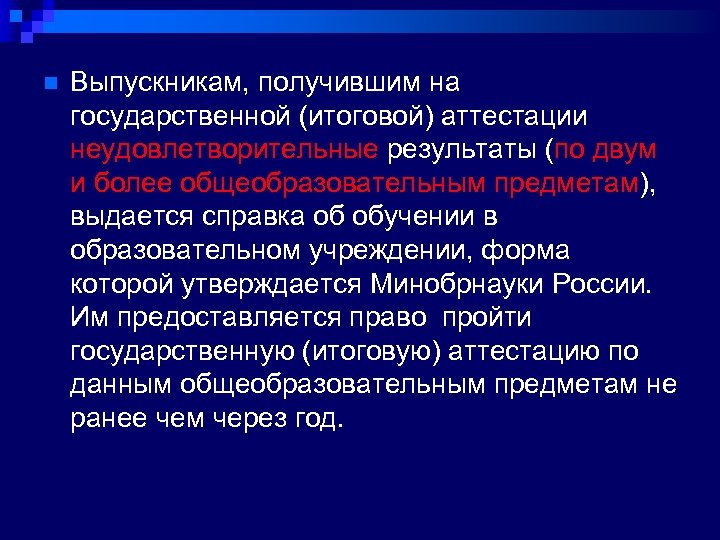 Выпускникам, получившим на государственной (итоговой) аттестации неудовлетворительные результаты (по двум и более общеобразовательным предметам), выдается справка об обучении в образовательном учреждении, форма которой утверждается Минобрнауки России. Им предоставляется право пройти государственную (итоговую) аттестацию по данным общеобразовательным предметам не ранее чем через год.